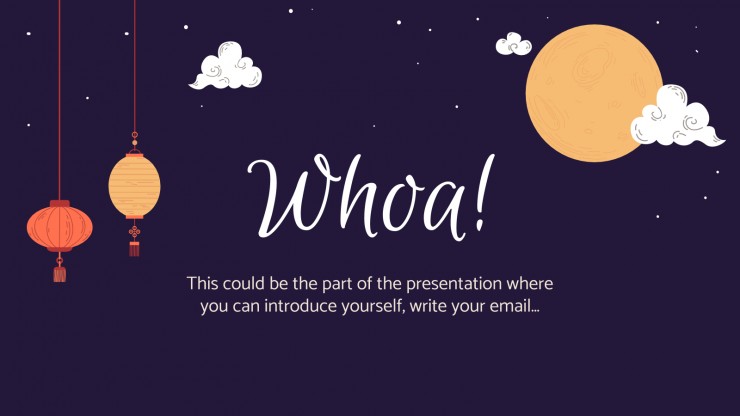 Whoa!

This could be the part of the presentation where you can introduce yourself, write your email…